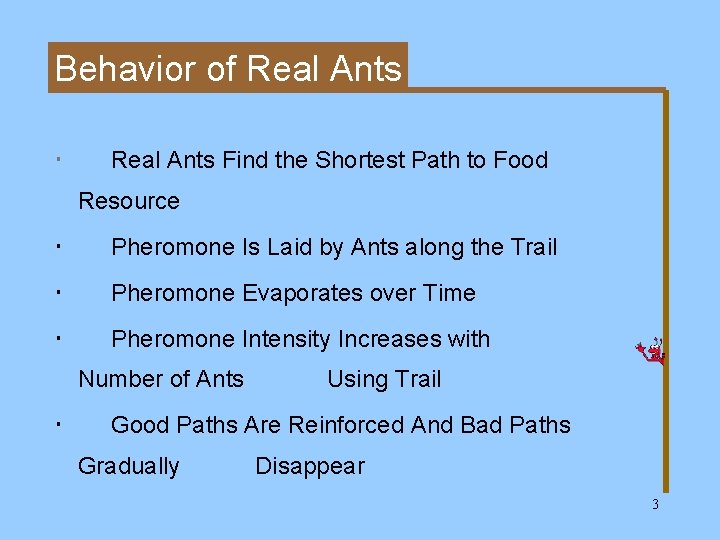 Behavior of Real Ants

· Real Ants Find the Shortest Path to Food Resource

· Pheromone Is Laid by Ants along the Trail

· Pheromone Evaporates over Time

· Pheromone Intensity Increases with Number of Ants Using Trail

· Good Paths Are Reinforced And Bad Paths Gradually Disappear

3